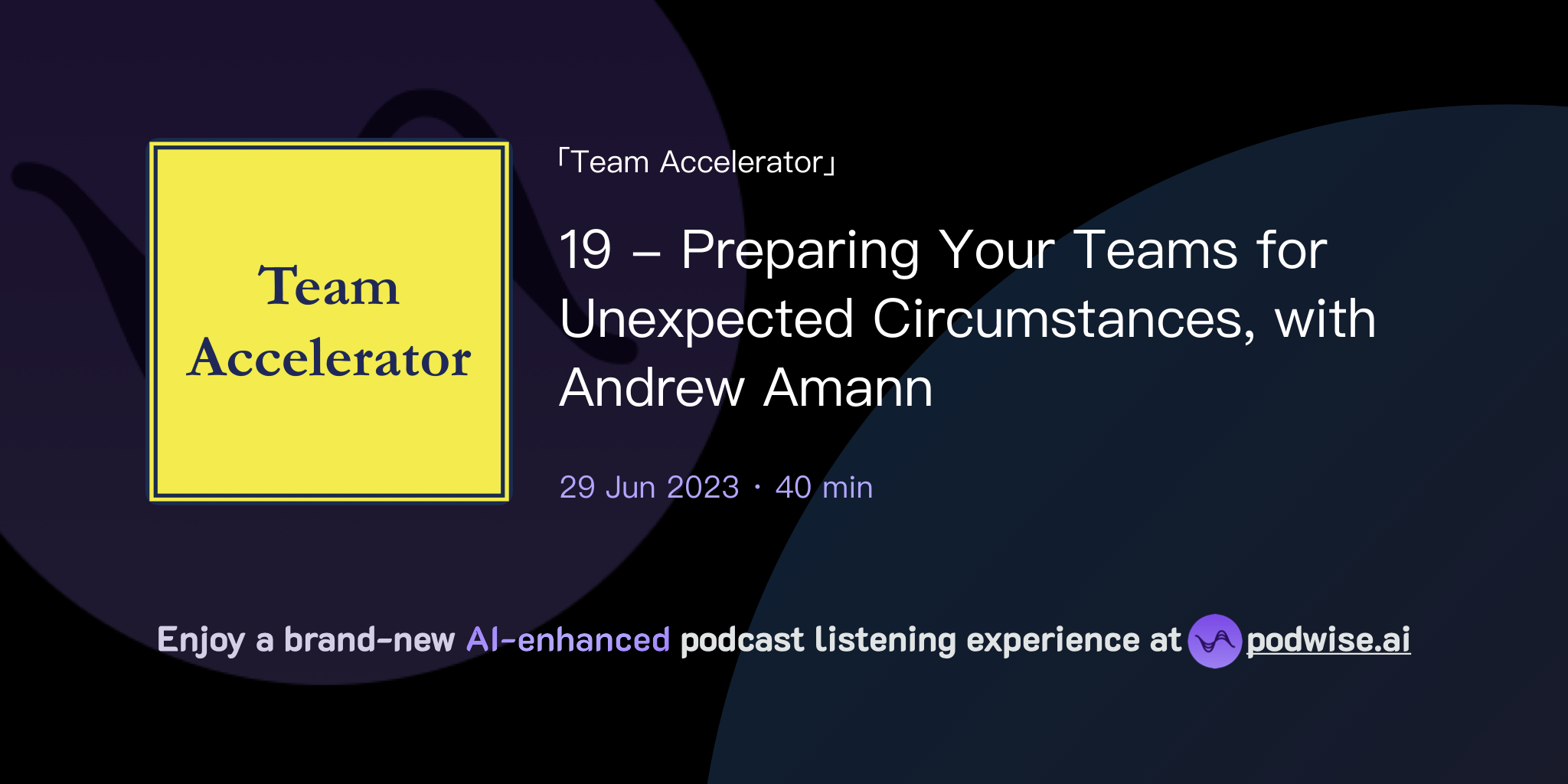 Team Accelerator

「Team Accelerator」

19 – Preparing Your Teams for Unexpected Circumstances, with Andrew Amann

29 Jun 2023 · 40 min

Enjoy a brand-new AI-enhanced podcast listening experience at podwise.ai